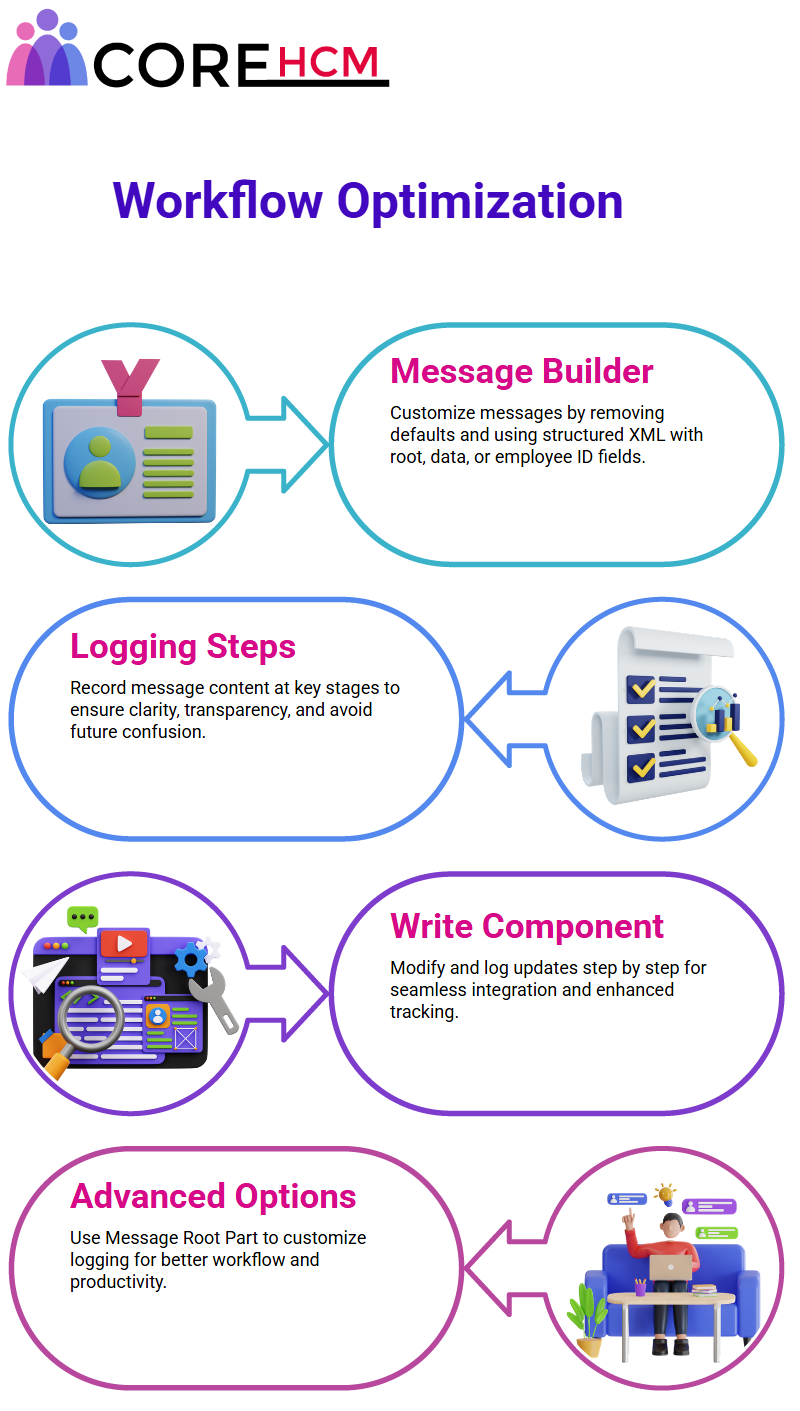 CORE HCM

Workflow Optimization

Message Builder

Customize messages by removing defaults and using structured XML with root, data, or employee ID fields.

Logging Steps

Record message content at key stages to ensure clarity, transparency, and avoid future confusion.

Write Component

Modify and log updates step by step for seamless integration and enhanced tracking.

Advanced Options

Use Message Root Part to customize logging for better workflow and productivity.